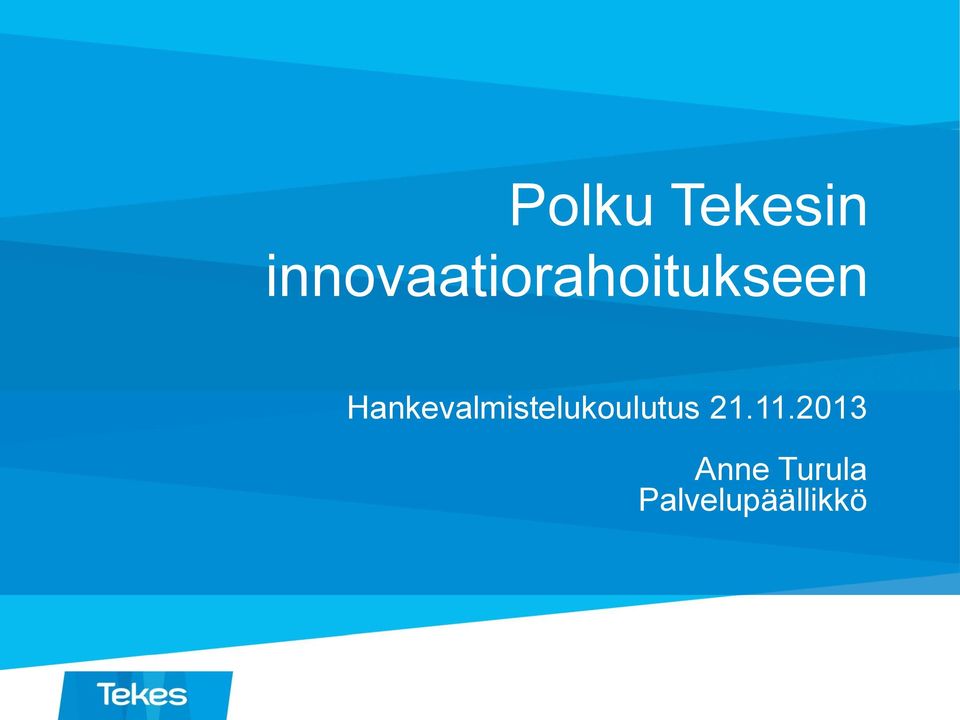 Polku Tekesin innovaatiorahoitukseen

Hankevalmistelukoulutus 21.11.2013

Anne Turula
Palvelupäällikkö

Tekes